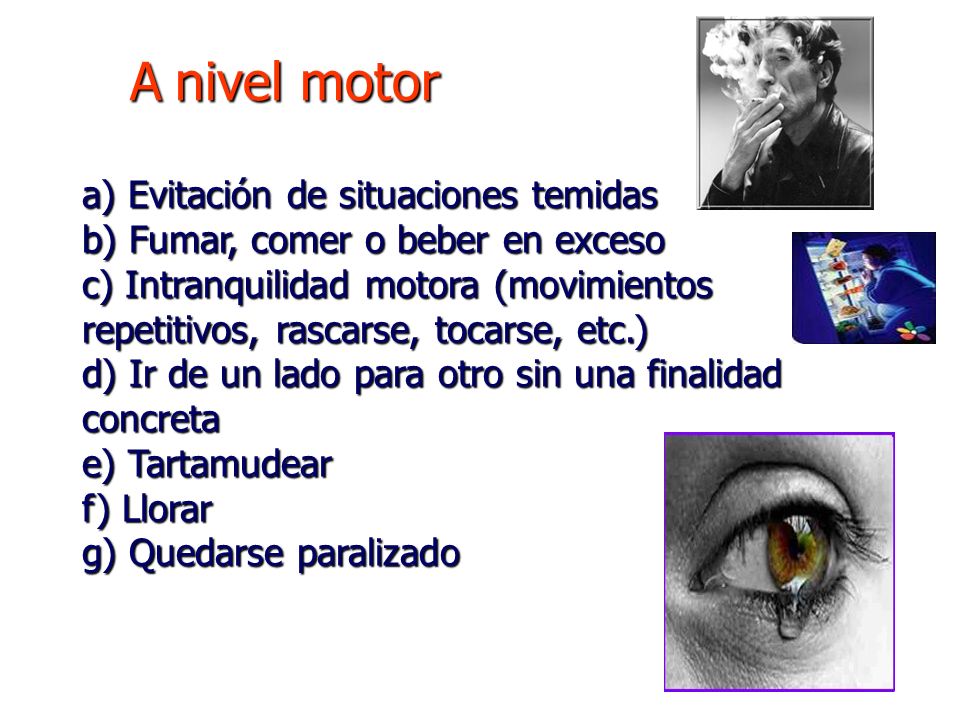 A nivel motor

a) Evitación de situaciones temidas
b) Fumar, comer o beber en exceso
c) Intranquilidad motora (movimientos repetitivos, rascarse, tocarse, etc.)
d) Ir de un lado para otro sin una finalidad concreta
e) Tartamudear
f) Llorar
g) Quedarse paralizado